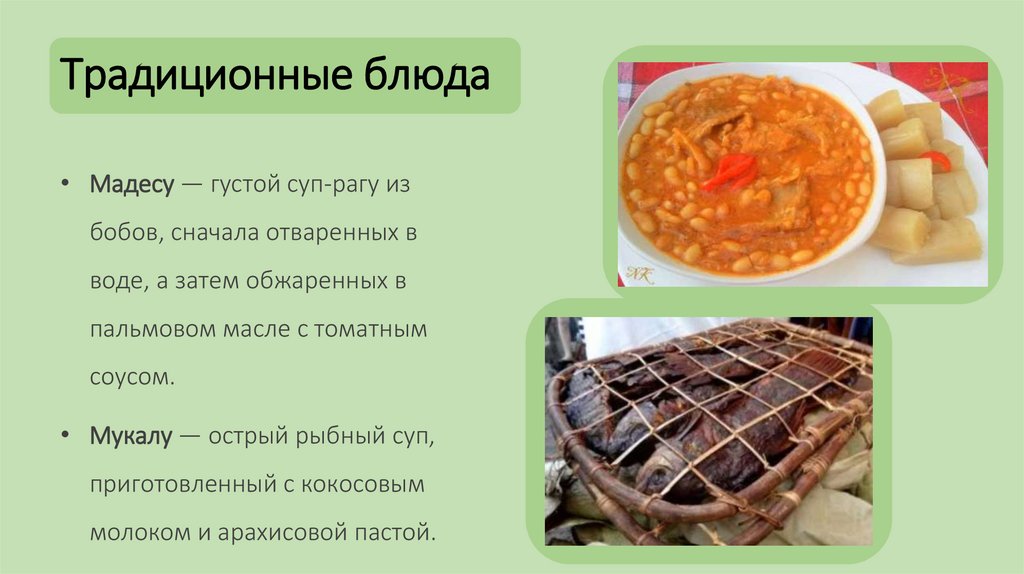 Традиционные блюда

• Мадесу — густой суп-рагу из бобов, сначала отваренных в воде, а затем обжаренных в пальмовом масле с томатным соусом.

• Мукалу — острый рыбный суп, приготовленный с кокосовым молоком и арахисовой пастой.